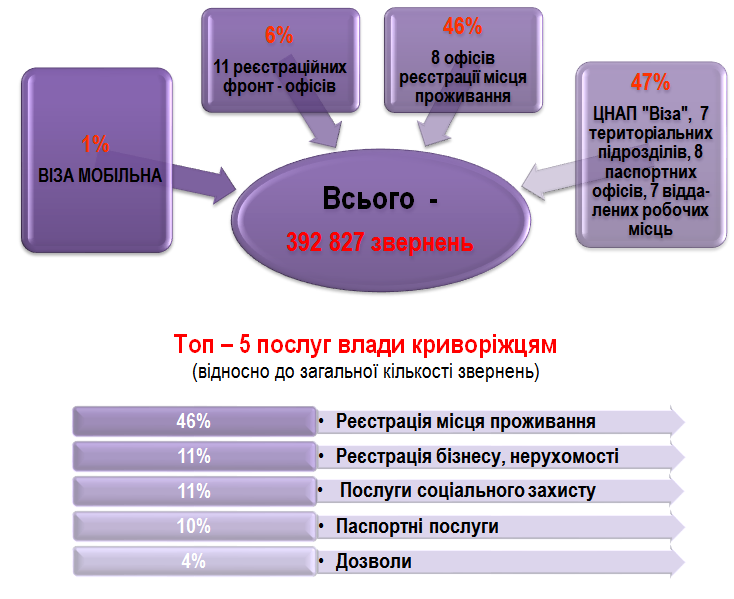 1%
ВІЗА МОБІЛЬНА

6%
11 реєстраційних фронт - офісів

46%
8 офісів реєстрації місця проживання

47%
ЦНАП "Віза", 7 територіальних підрозділів, 8 паспортних офісів, 7 віддалених робочих місць

Всього -
392 827 звернень

Топ – 5 послуг влади криворіжцям
(відносно до загальної кількості звернень)

46% • Реєстрація місця проживання
11% • Реєстрація бізнесу, нерухомості
11% • Послуги соціального захисту
10% • Паспортні послуги
4% • Дозволи